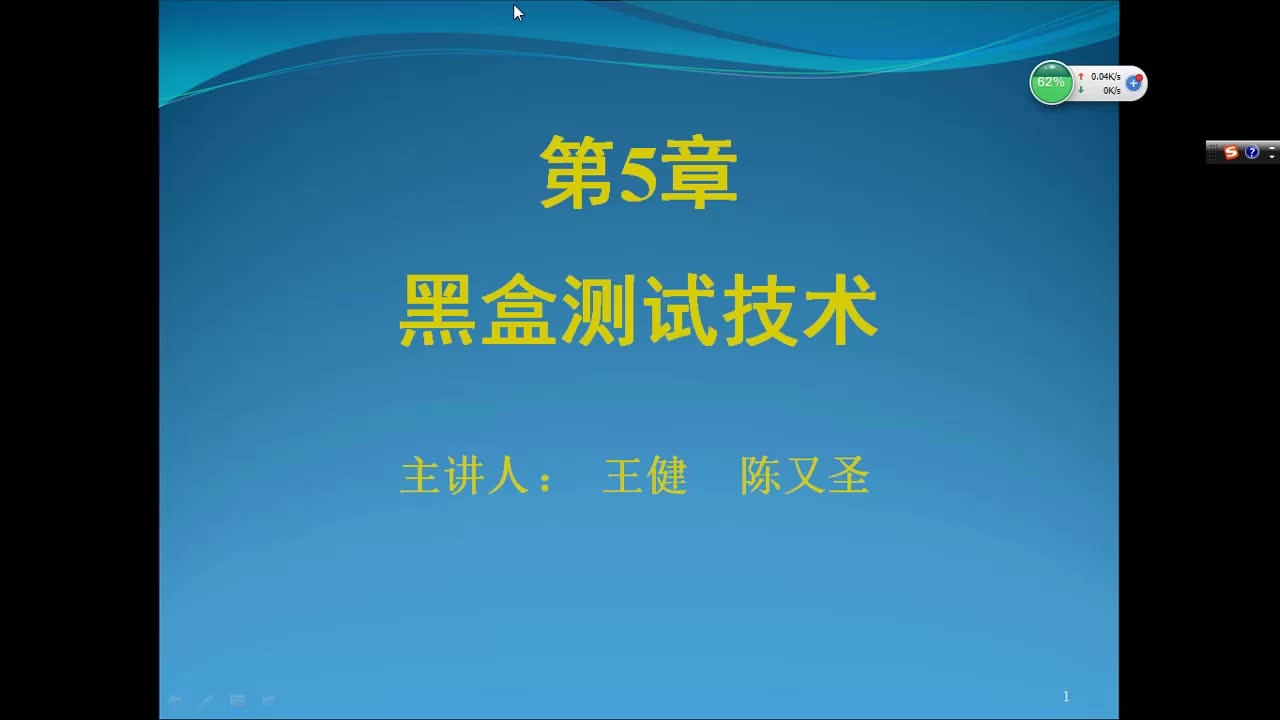 62%
0.04K/s
0K/s

第5章

黑盒测试技术

主讲人： 王健 陈又圣

1